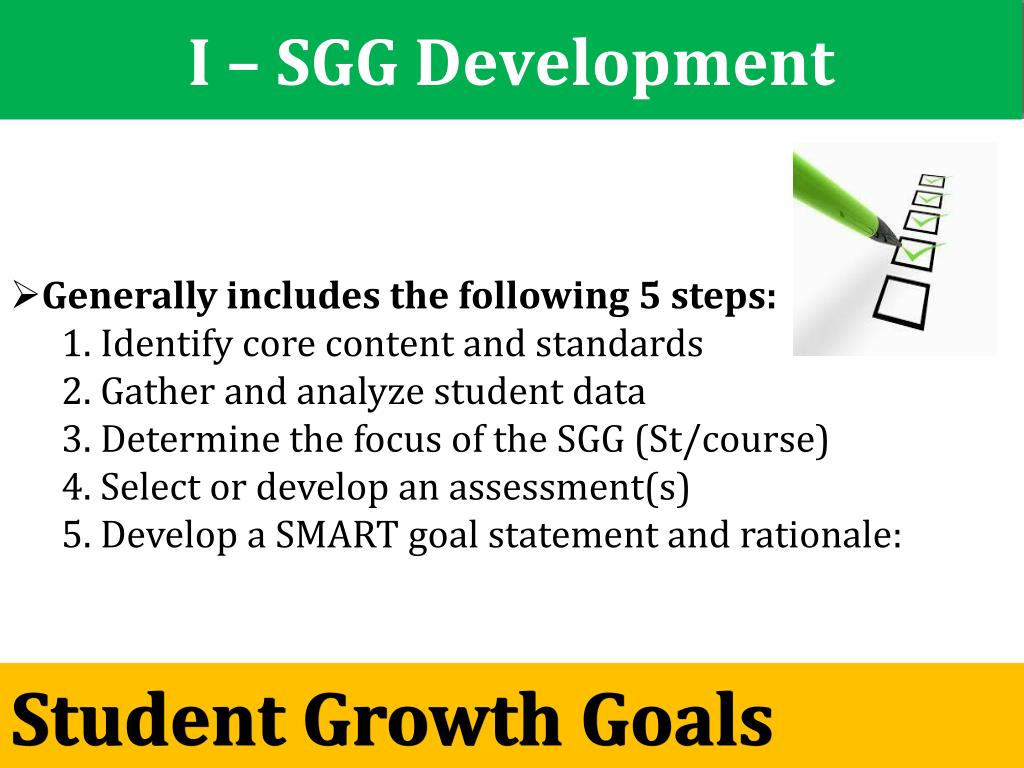 I – SGG Development

➢Generally includes the following 5 steps:
1. Identify core content and standards
2. Gather and analyze student data
3. Determine the focus of the SGG (St/course)
4. Select or develop an assessment(s)
5. Develop a SMART goal statement and rationale:

Student Growth Goals